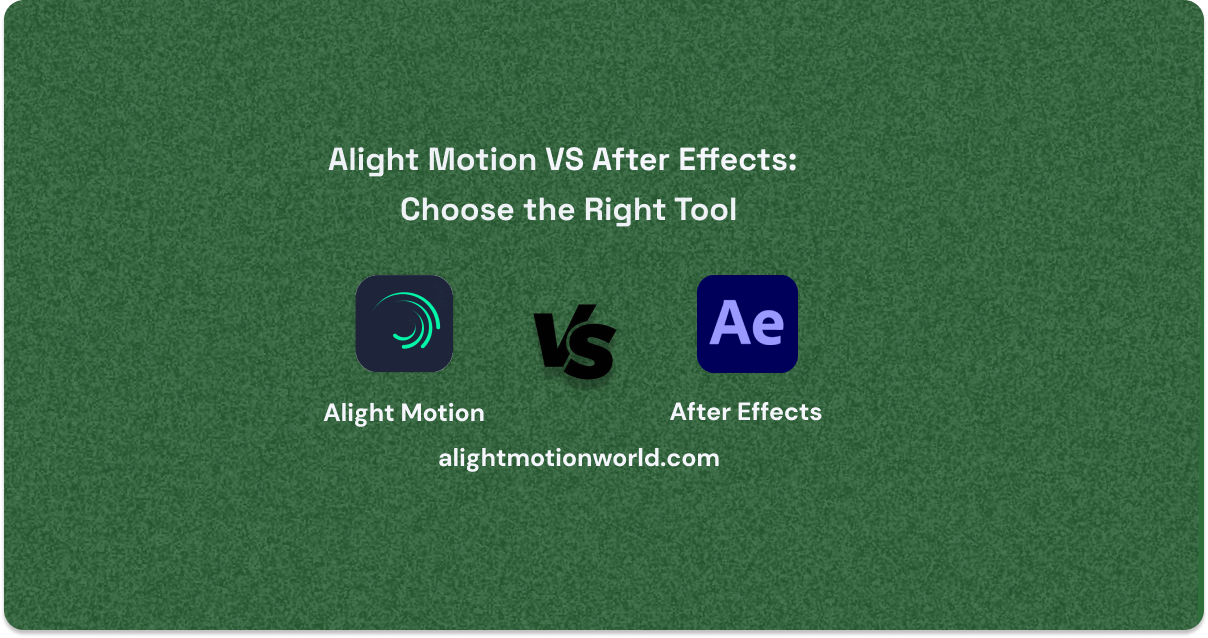 Alight Motion VS After Effects:
Choose the Right Tool

VS

Ae

Alight Motion

After Effects

alightmotionworld.com